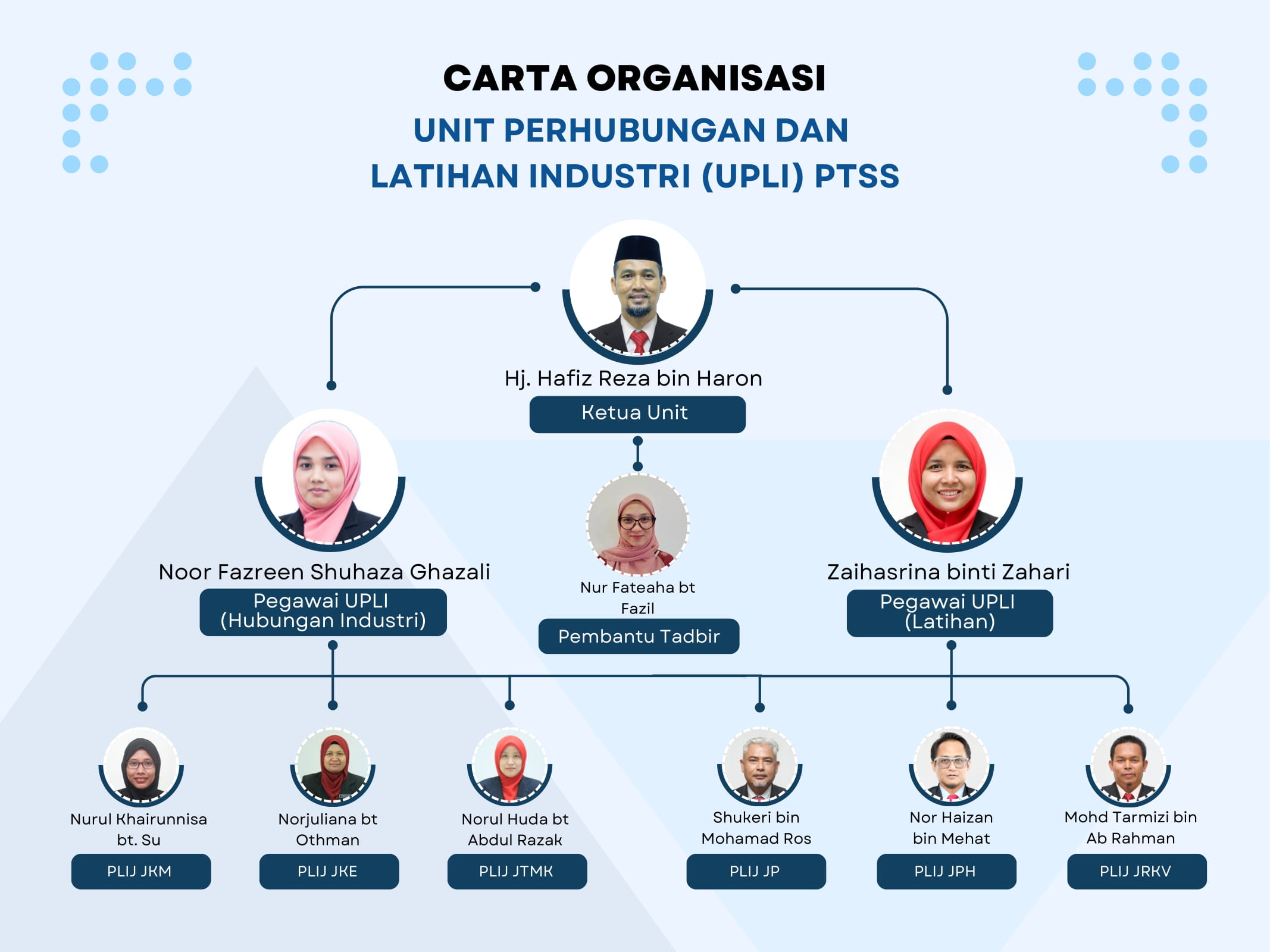 CARTA ORGANISASI

UNIT PERHUBUNGAN DAN LATIHAN INDUSTRI (UPLI) PTSS

Hj. Hafiz Reza bin Haron
Ketua Unit

Noor Fazreen Shuhaza Ghazali
Pegawai UPLI (Hubungan Industri)

Nur Fateaha bt Fazil
Pembantu Tadbir

Zaihasrina binti Zahari
Pegawai UPLI (Latihan)

Nurul Khairunnisa bt. Su
PLIJ JKM

Norjuliana bt Othman
PLIJ JKE

Norul Huda bt Abdul Razak
PLIJ JTMK

Shukeri bin Mohamad Ros
PLIJ JP

Nor Haizan bin Mehat
PLIJ JPH

Mohd Tarmizi bin Ab Rahman
PLIJ JRKV